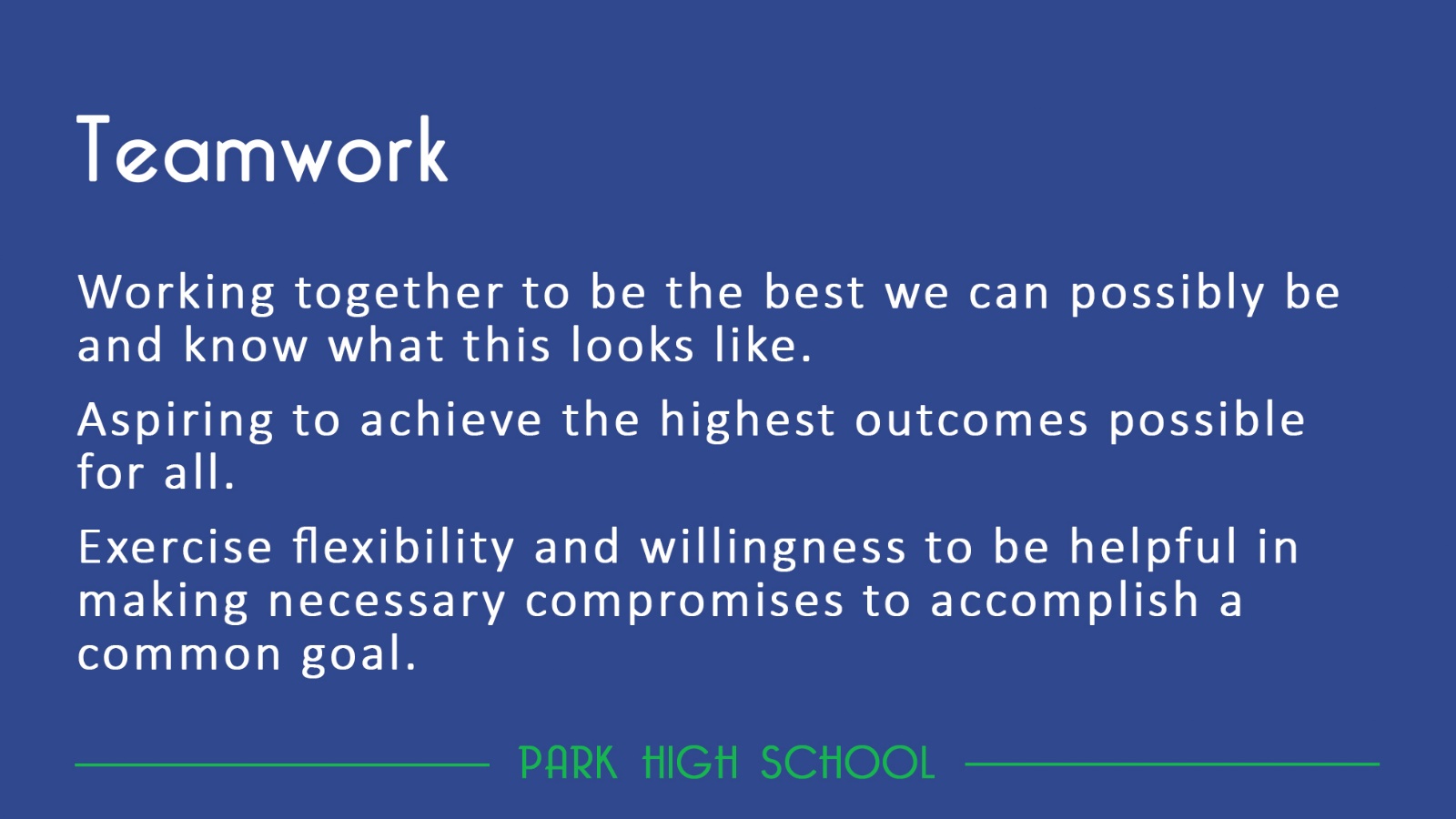 Teamwork

Working together to be the best we can possibly be and know what this looks like.

Aspiring to achieve the highest outcomes possible for all.

Exercise flexibility and willingness to be helpful in making necessary compromises to accomplish a common goal.

PARK HIGH SCHOOL